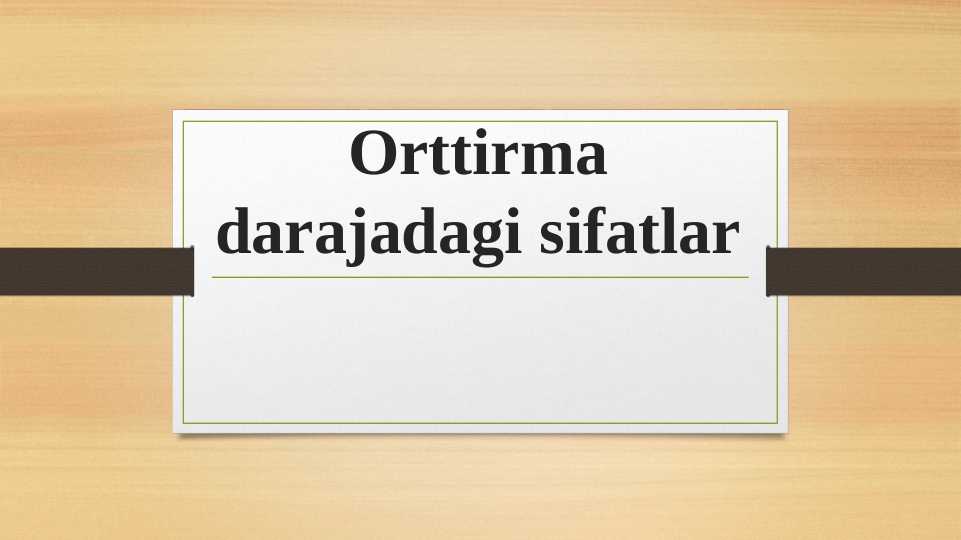 Orttirma darajadagi sifatlar